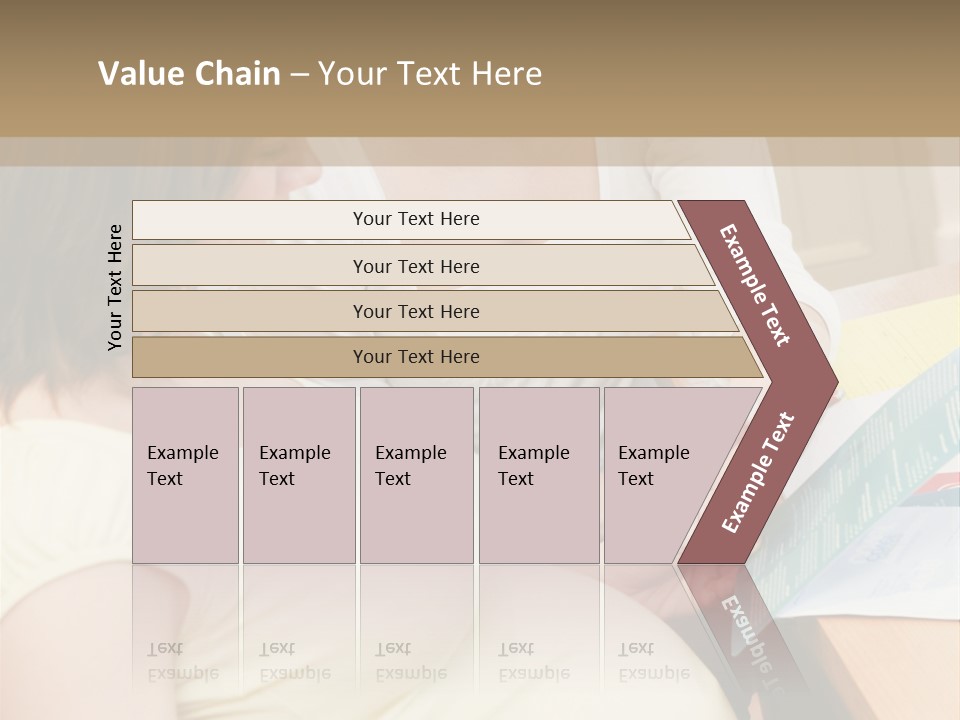 Value Chain – Your Text Here

Your Text Here

Your Text Here

Your Text Here

Your Text Here

Your Text Here

Example Text

Example Text

Example Text

Example Text

Example Text

Example Text

Example Text